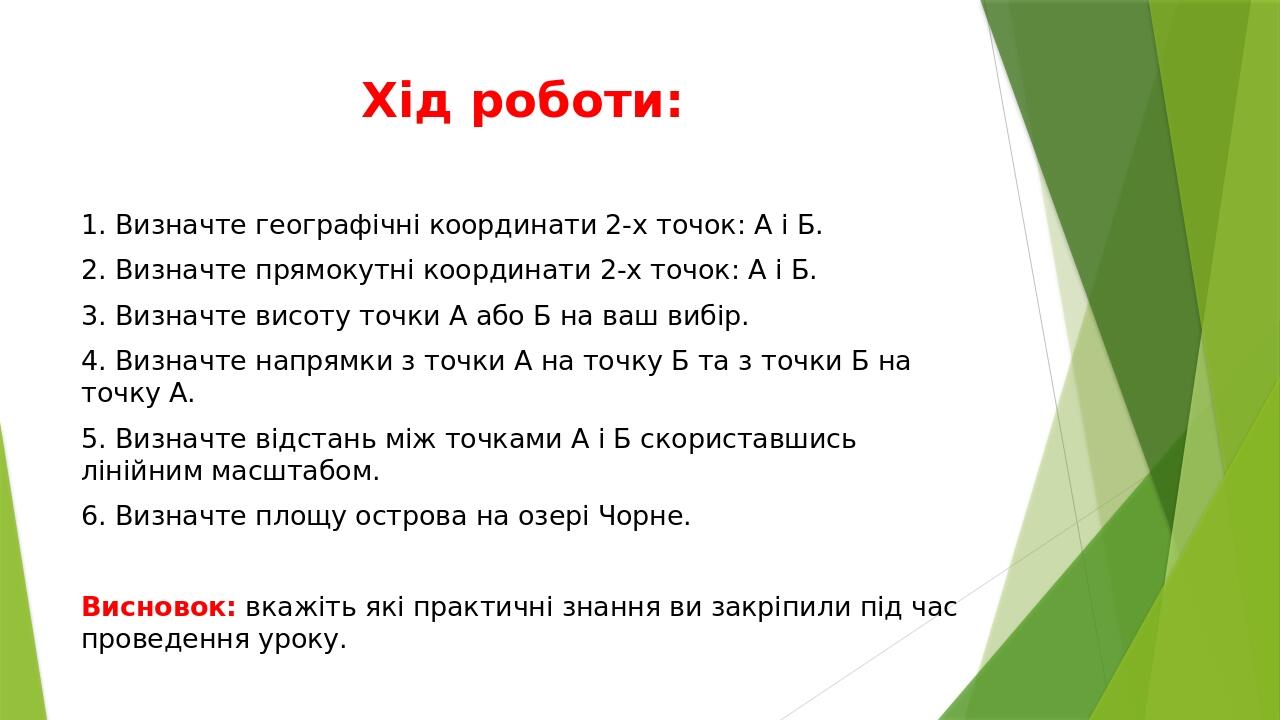 Хід роботи:

1. Визначте географічні координати 2-х точок: А і Б.

2. Визначте прямокутні координати 2-х точок: А і Б.

3. Визначте висоту точки А або Б на ваш вибір.

4. Визначте напрямки з точки А на точку Б та з точки Б на точку А.

5. Визначте відстань між точками А і Б скориставшись лінійним масштабом.

6. Визначте площу острова на озері Чорне.

Висновок: вкажіть які практичні знання ви закріпили під час проведення уроку.